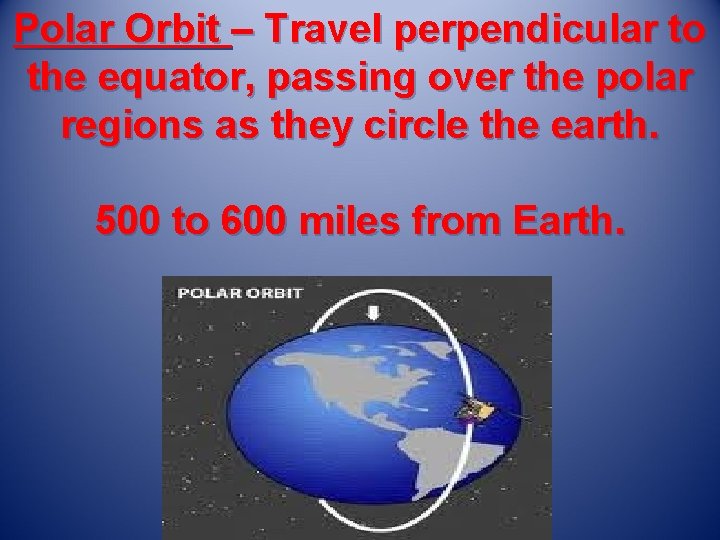 Polar Orbit – Travel perpendicular to the equator, passing over the polar regions as they circle the earth.

500 to 600 miles from Earth.

POLAR ORBIT